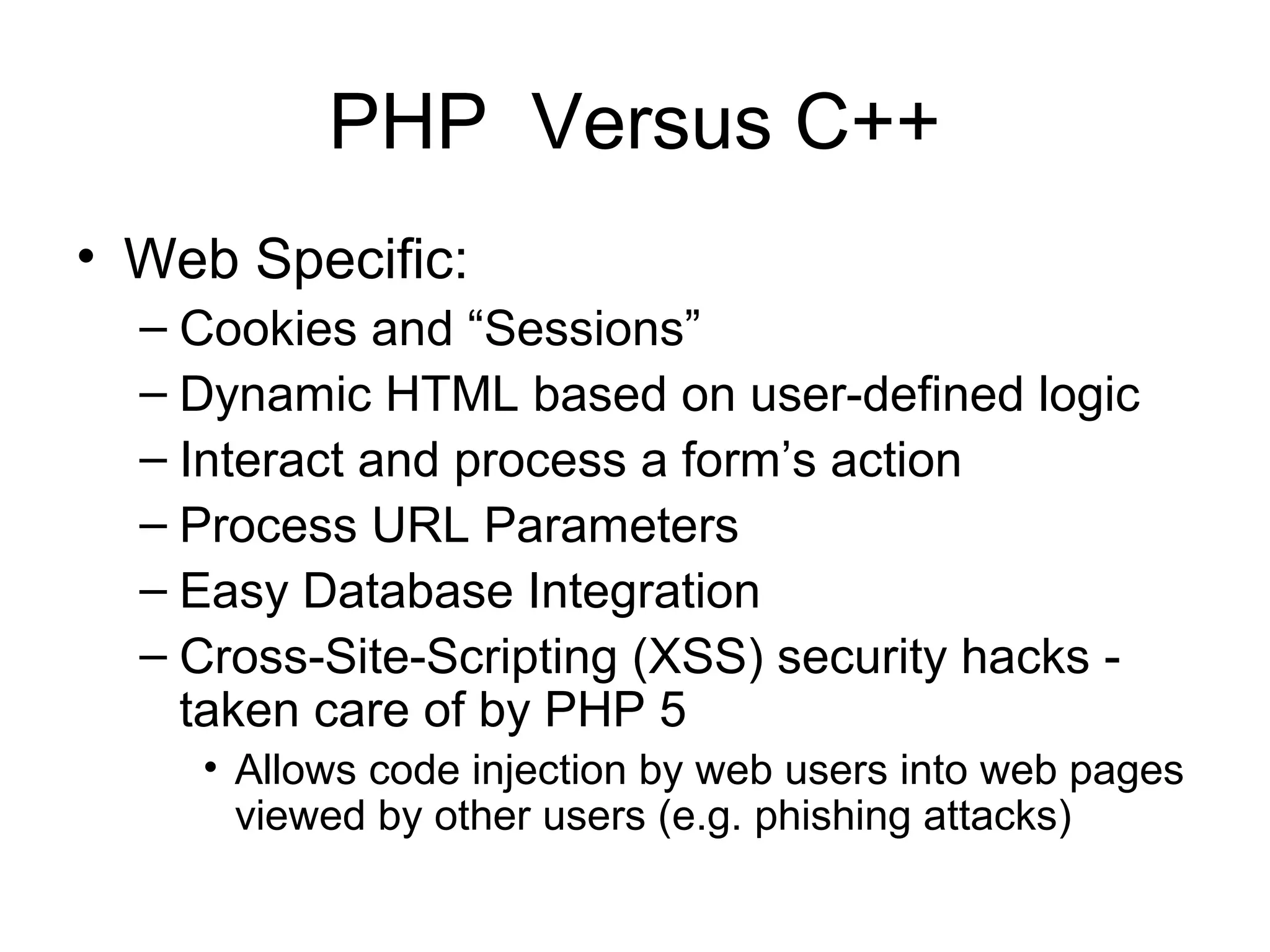 PHP Versus C++

• Web Specific:
– Cookies and “Sessions”
– Dynamic HTML based on user-defined logic
– Interact and process a form’s action
– Process URL Parameters
– Easy Database Integration
– Cross-Site-Scripting (XSS) security hacks - taken care of by PHP 5
• Allows code injection by web users into web pages viewed by other users (e.g. phishing attacks)